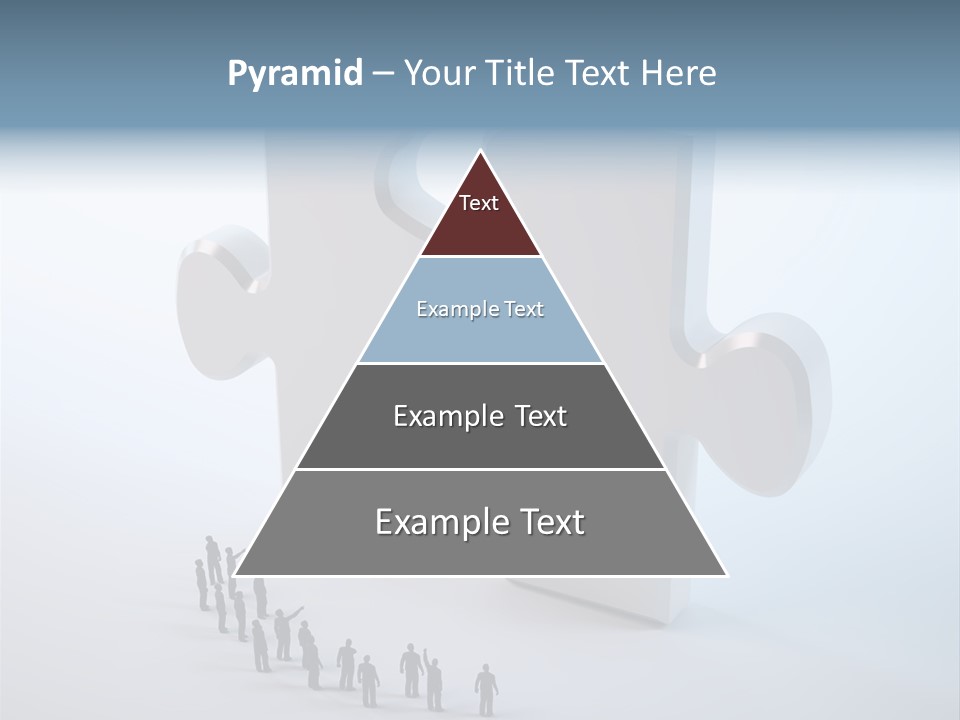 Pyramid – Your Title Text Here

Text

Example Text

Example Text

Example Text